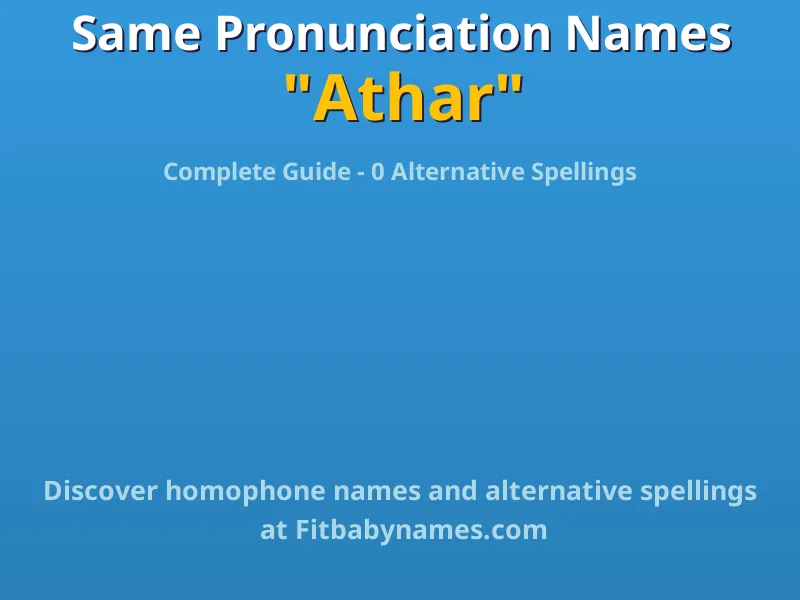 Same Pronunciation Names
"Athar"

Complete Guide - 0 Alternative Spellings

Discover homophone names and alternative spellings at Fitbabynames.com